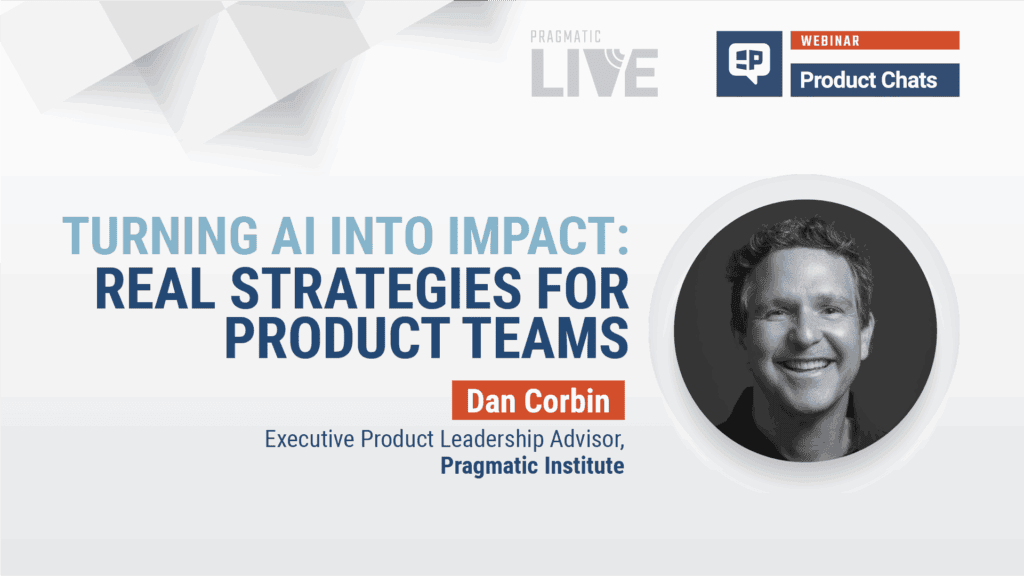 PRAGMATIC
LIVE

WEBINAR
Product Chats

TURNING AI INTO IMPACT: REAL STRATEGIES FOR PRODUCT TEAMS

Dan Corbin

Executive Product Leadership Advisor, Pragmatic Institute